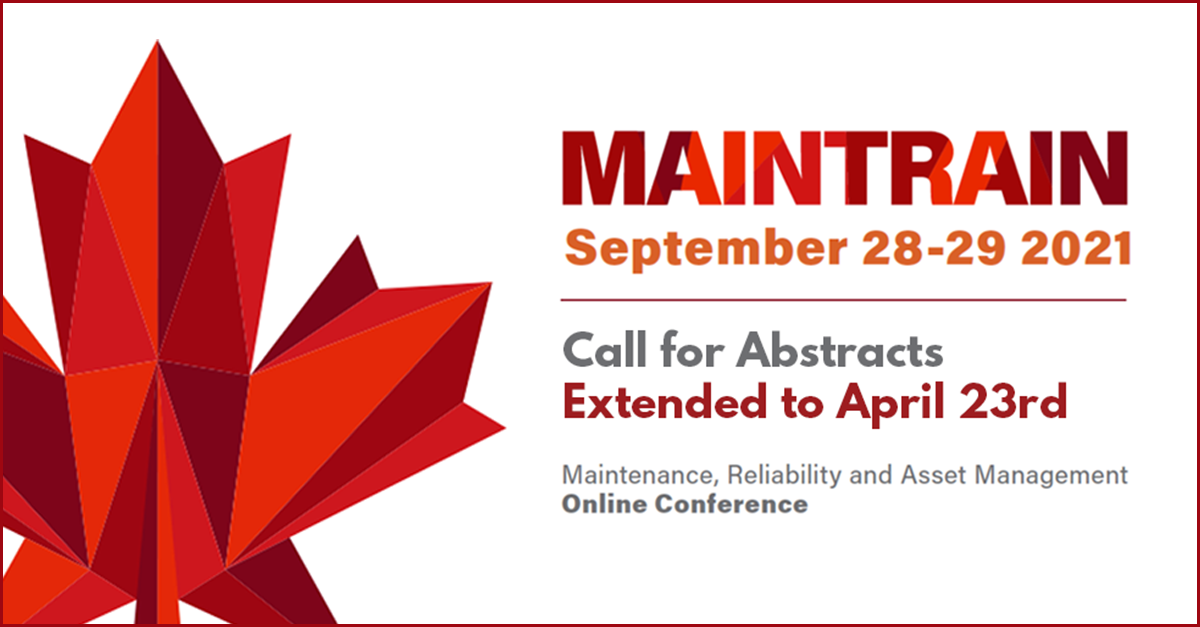 MAINTRAIN
September 28-29 2021

Call for Abstracts
Extended to April 23rd

Maintenance, Reliability and Asset Management
Online Conference